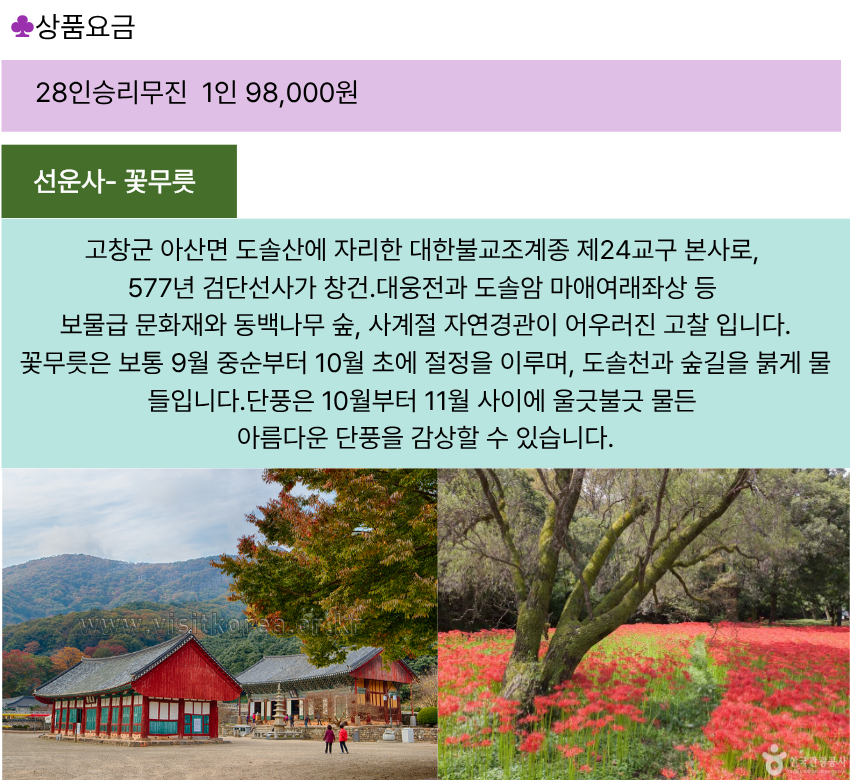 ♣상품요금

28인승리무진 1인 98,000원

선운사- 꽃무릇

고창군 아산면 도솔산에 자리한 대한불교조계종 제24교구 본사로, 577년 검단선사가 창건.대웅전과 도솔암 마애여래좌상 등 보물급 문화재와 동백나무 숲, 사계절 자연경관이 어우러진 고찰 입니다. 꽃무릇은 보통 9월 중순부터 10월 초에 절정을 이루며, 도솔천과 숲길을 붉게 물들입니다.단풍은 10월부터 11월 사이에 울긋불긋 물든 아름다운 단풍을 감상할 수 있습니다.

www.visitkorea.or.kr

한국관광공사